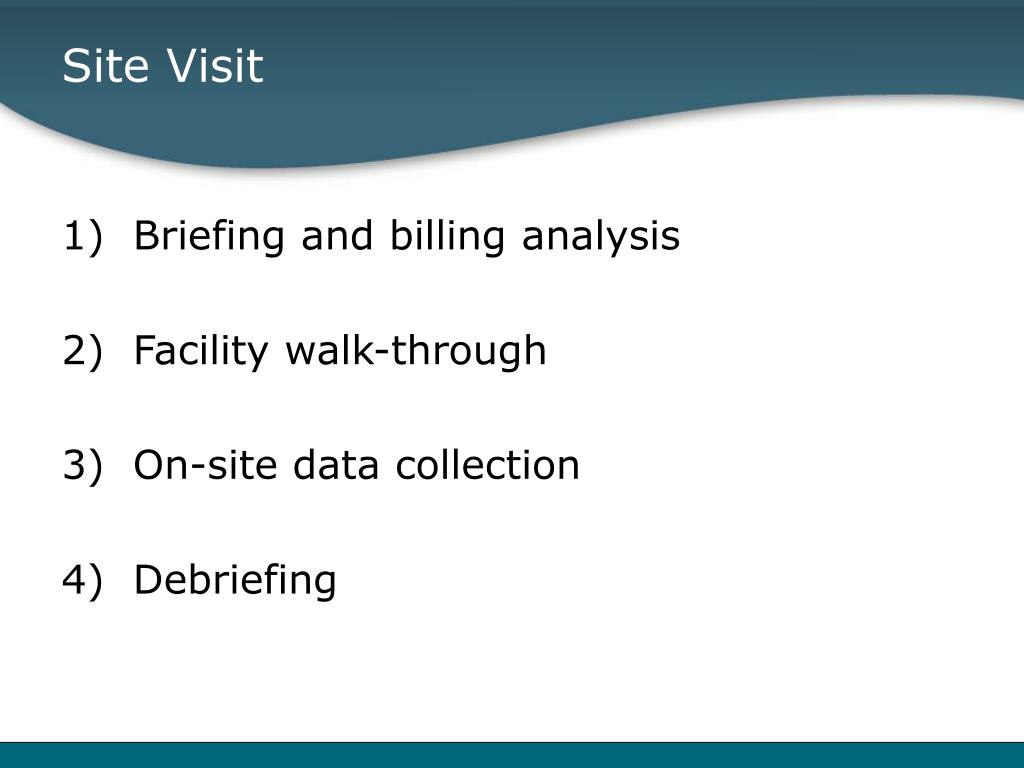 Site Visit

1) Briefing and billing analysis

2) Facility walk-through

3) On-site data collection

4) Debriefing